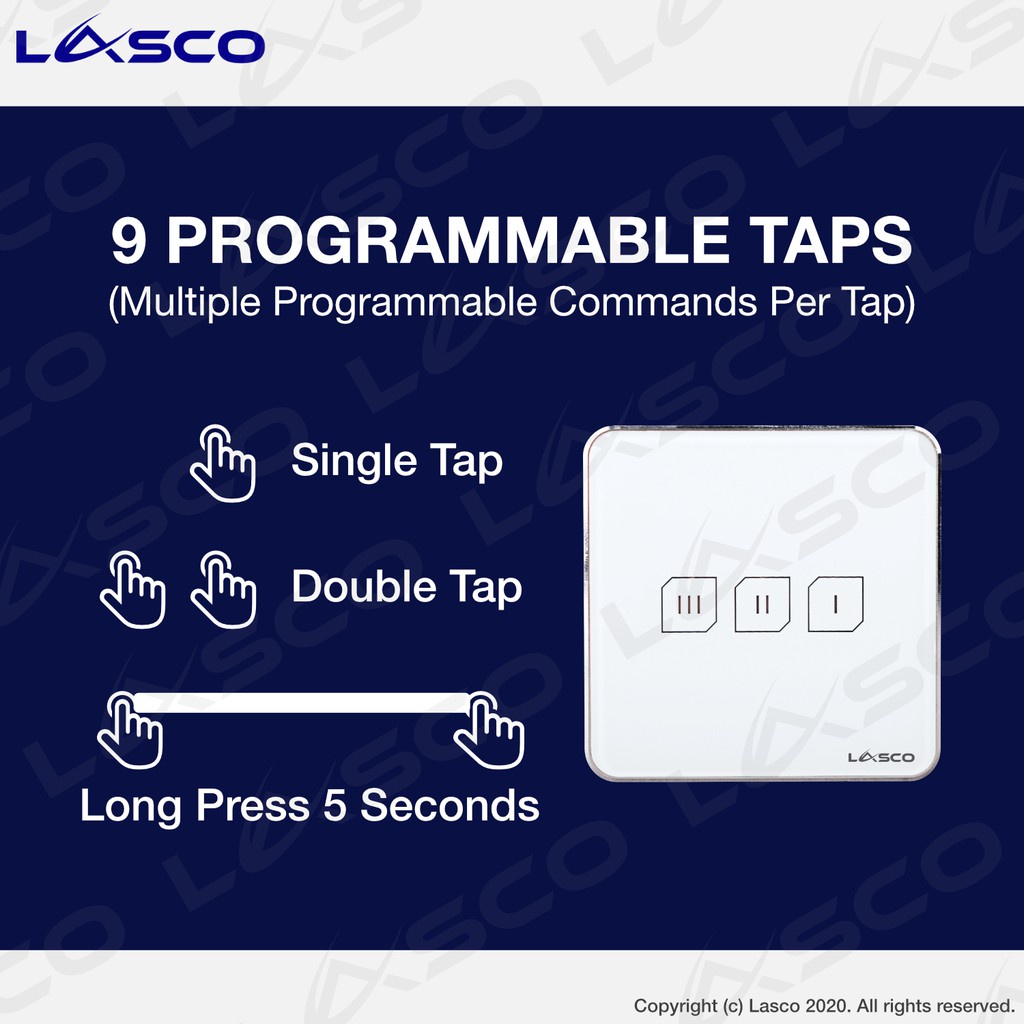 LASCO

9 PROGRAMMABLE TAPS
(Multiple Programmable Commands Per Tap)

Single Tap

Double Tap

Long Press 5 Seconds

III II I

LASCO

Copyright (c) Lasco 2020. All rights reserved.